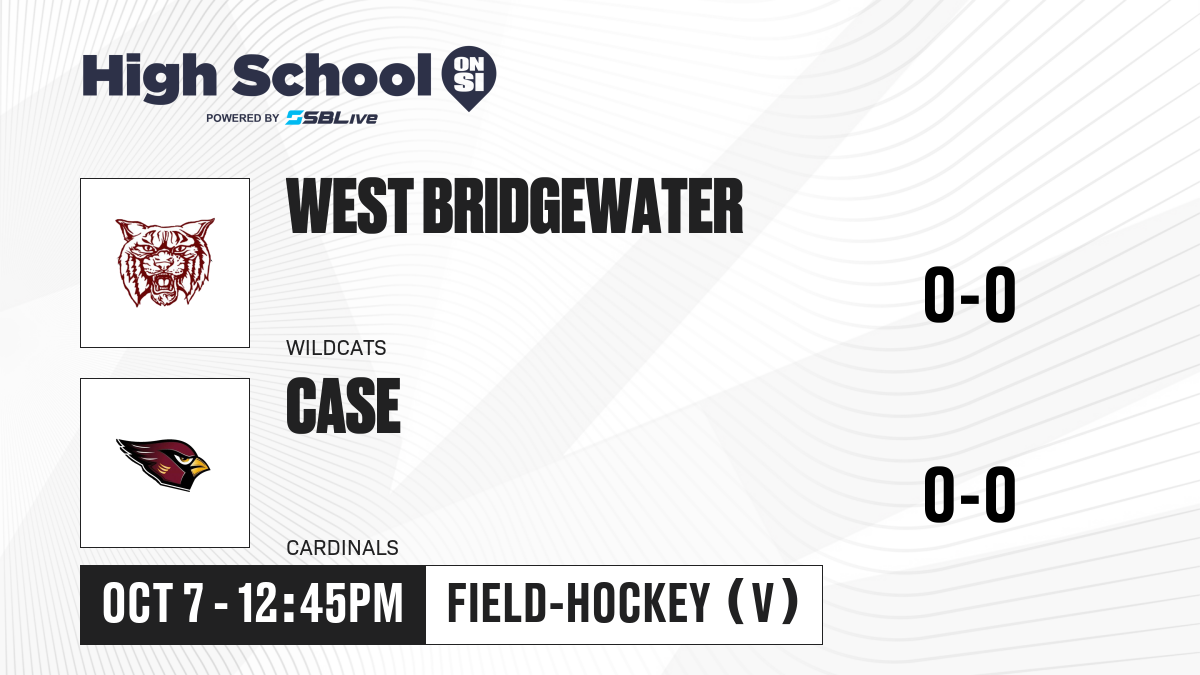 High School ON SI
POWERED BY SBLive

WEST BRIDGEWATER
WILDCATS
0-0

CASE
CARDINALS
0-0

OCT 7 - 12:45PM
FIELD-HOCKEY (V)